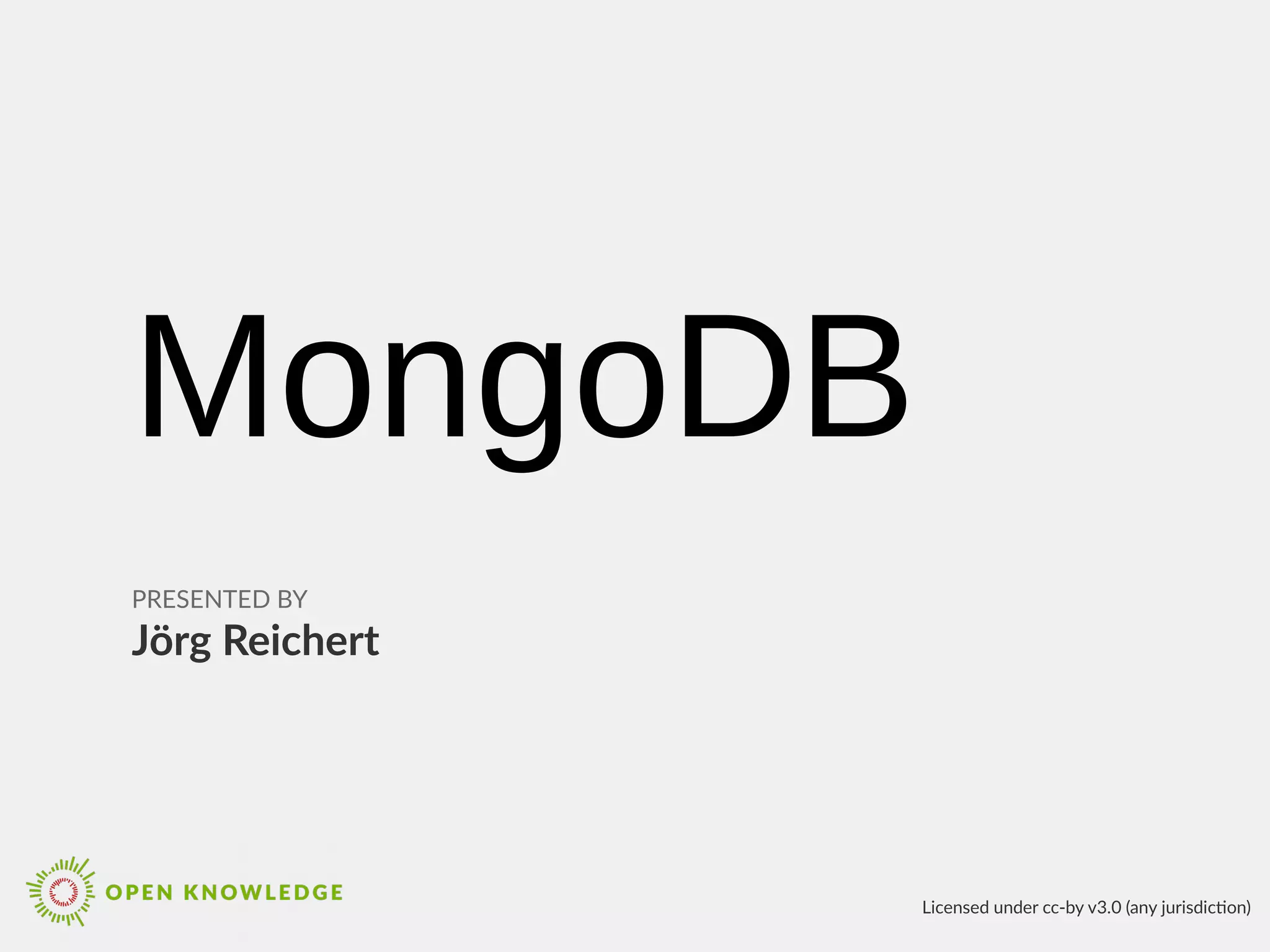 MongoDB

PRESENTED BY
Jörg Reichert

OPEN KNOWLEDGE

Licensed under cc-by v3.0 (any jurisdiction)